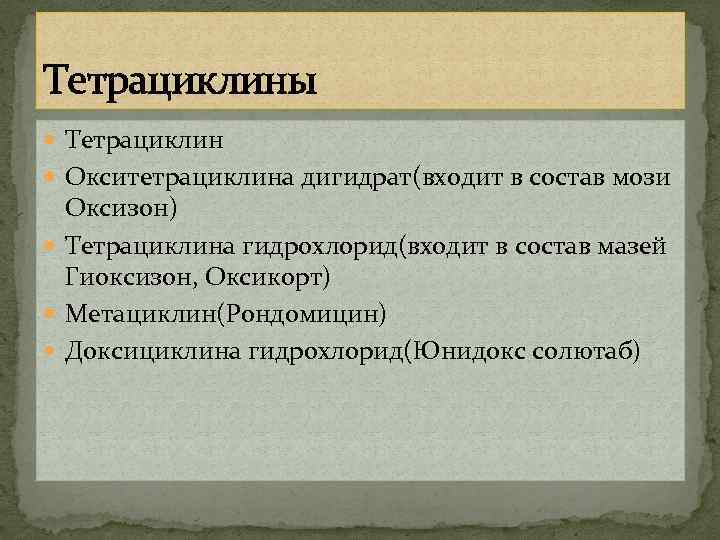 Тетрациклины

Тетрациклин

Окситетрациклина дигидрат(входит в состав мози Оксизон)

Тетрациклина гидрохлорид(входит в состав мазей Гиоксизон, Оксикорт)

Метациклин(Рондомицин)

Доксициклина гидрохлорид(Юнидокс солютаб)